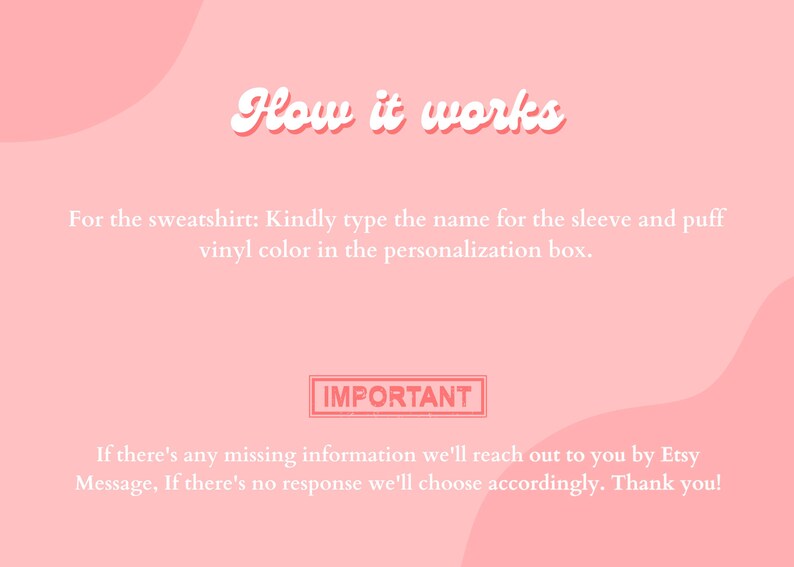 How it works

For the sweatshirt: Kindly type the name for the sleeve and puff vinyl color in the personalization box.

IMPORTANT

If there's any missing information we'll reach out to you by Etsy Message, If there's no response we'll choose accordingly. Thank you!